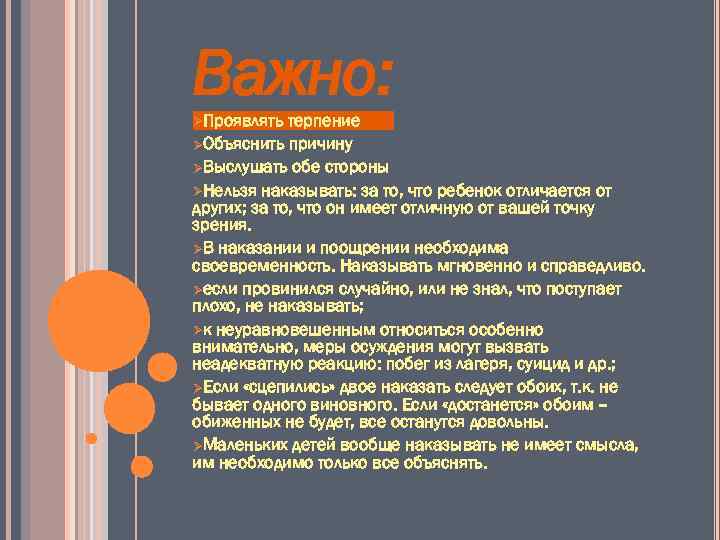 Важно:

➢Проявлять терпение

➢Объяснить причину

➢Выслушать обе стороны

➢Нельзя наказывать: за то, что ребенок отличается от других; за то, что он имеет отличную от вашей точку зрения.

➢В наказании и поощрении необходима своевременность. Наказывать мгновенно и справедливо.

➢если провинился случайно, или не знал, что поступает плохо, не наказывать;

➢к неуравновешенным относиться особенно внимательно, меры осуждения могут вызвать неадекватную реакцию: побег из лагеря, суицид и др.;

➢Если «сцепились» двое наказать следует обоих, т.к. не бывает одного виновного. Если «достанется» обоим – обиженных не будет, все останутся довольны.

➢Маленьких детей вообще наказывать не имеет смысла, им необходимо только все объяснять.